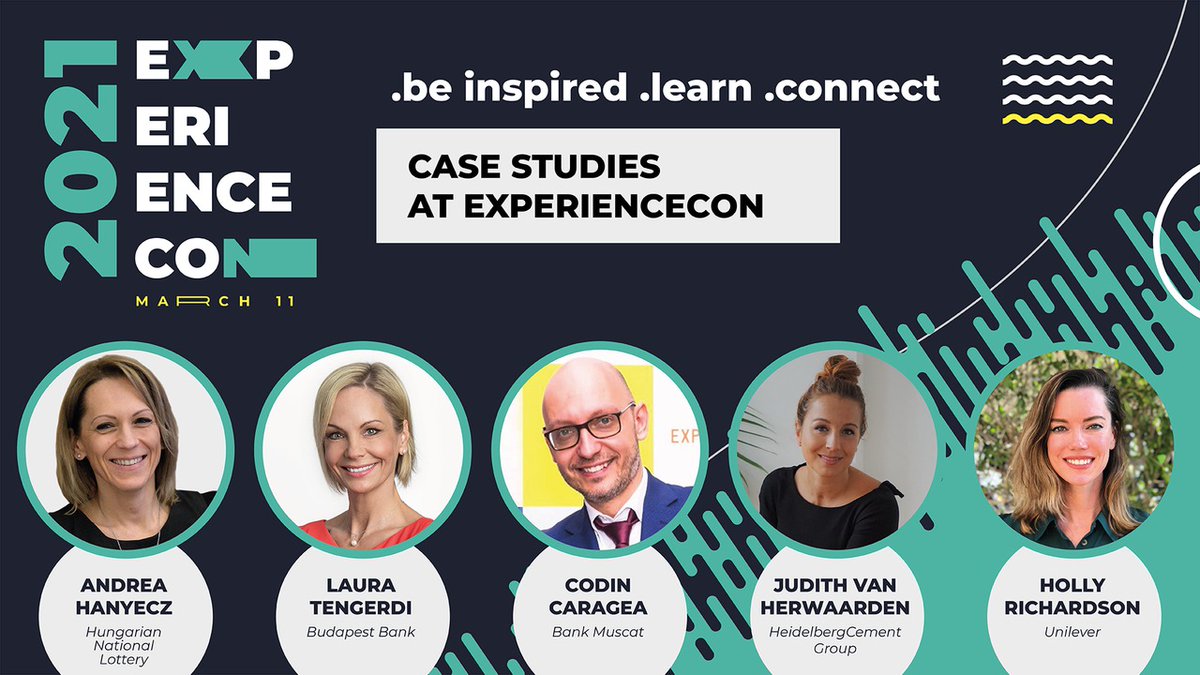 2021
EXP
ERI
ENCE
CON
MARCH 11

.be inspired .learn .connect

CASE STUDIES
AT EXPERIENCECON

EXP

ANDREA HANYECZ
Hungarian National Lottery

LAURA TENGERDI
Budapest Bank

CODIN CARAGEA
Bank Muscat

JUDITH VAN HERWAARDEN
HeidelbergCement Group

HOLLY RICHARDSON
Unilever